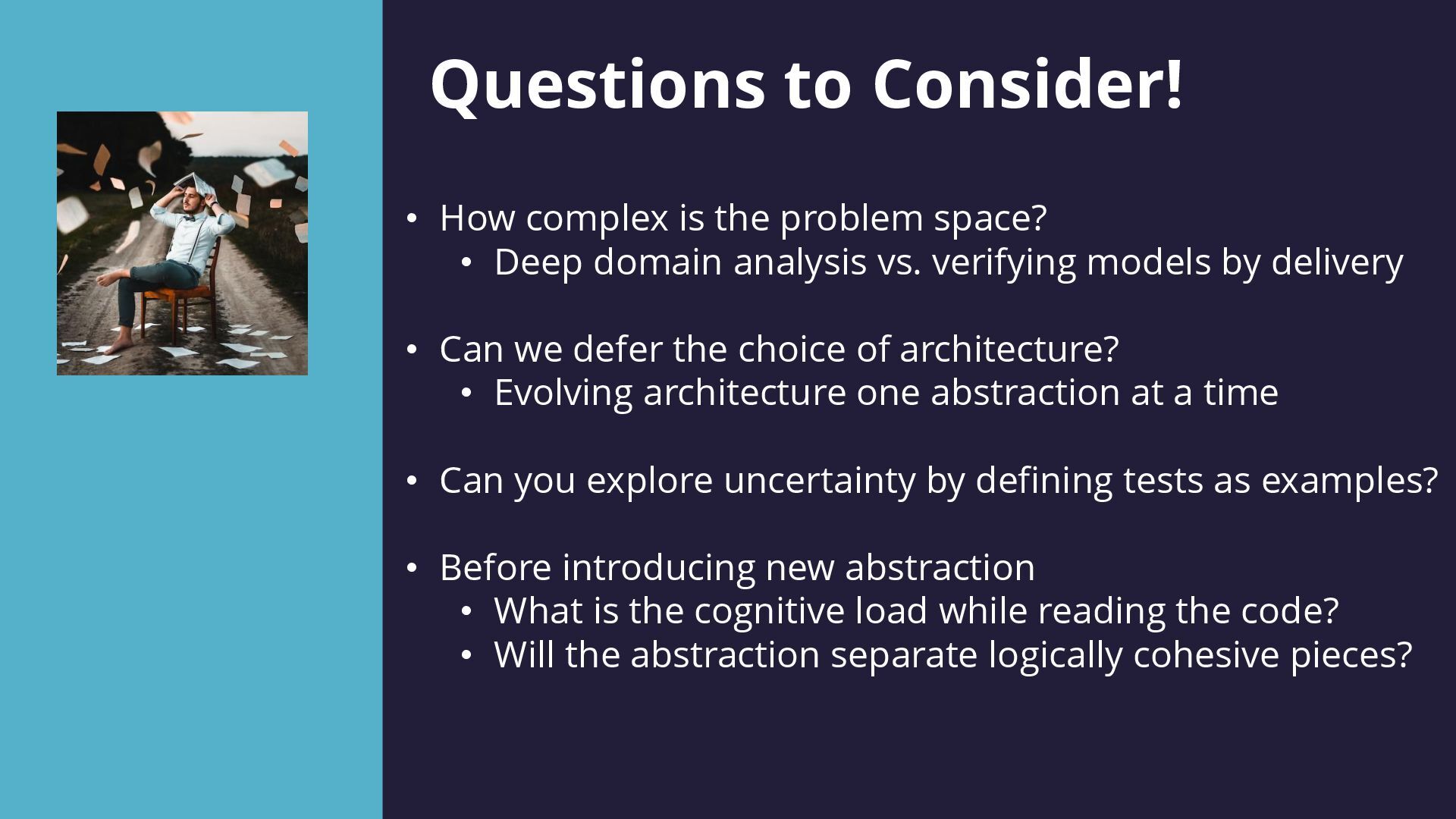 Questions to Consider!

• How complex is the problem space?
  • Deep domain analysis vs. verifying models by delivery

• Can we defer the choice of architecture?
  • Evolving architecture one abstraction at a time

• Can you explore uncertainty by defining tests as examples?

• Before introducing new abstraction
  • What is the cognitive load while reading the code?
  • Will the abstraction separate logically cohesive pieces?